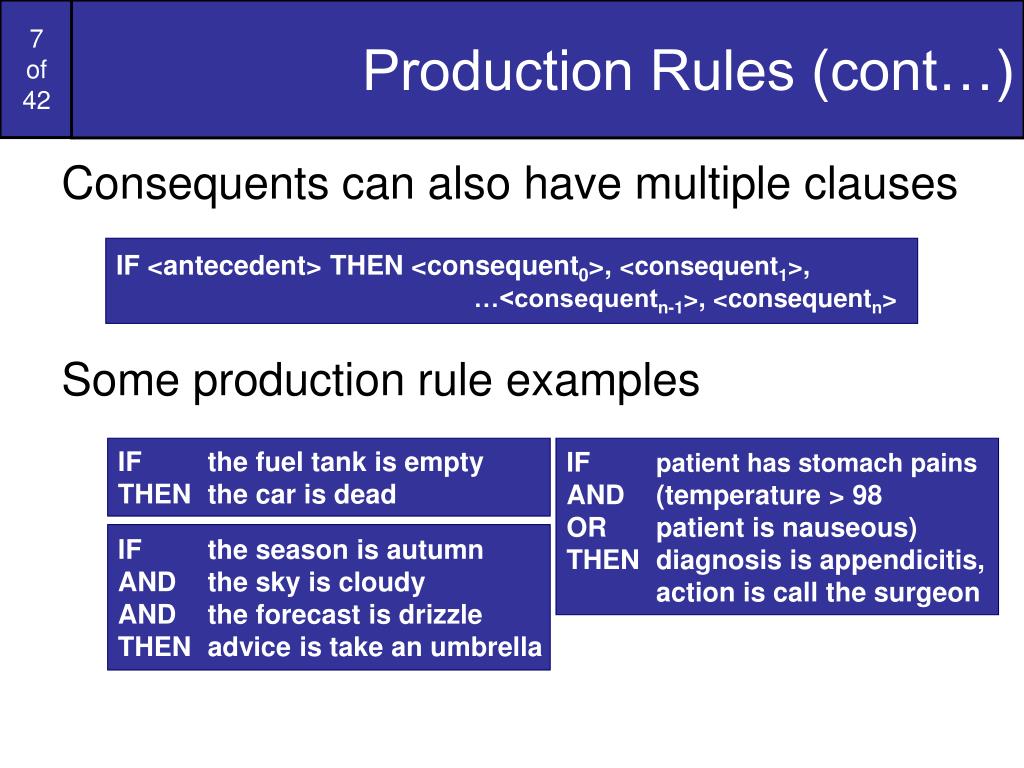 7
of
42

Production Rules (cont…)

Consequents can also have multiple clauses

IF <antecedent> THEN <consequent$_0$>, <consequent$_1$>, …<consequent$_{n-1}$>, <consequent$_n$>

Some production rule examples

IF the fuel tank is empty
THEN the car is dead

IF the season is autumn
AND the sky is cloudy
AND the forecast is drizzle
THEN advice is take an umbrella

IF patient has stomach pains
AND (temperature > 98
OR patient is nauseous)
THEN diagnosis is appendicitis, action is call the surgeon